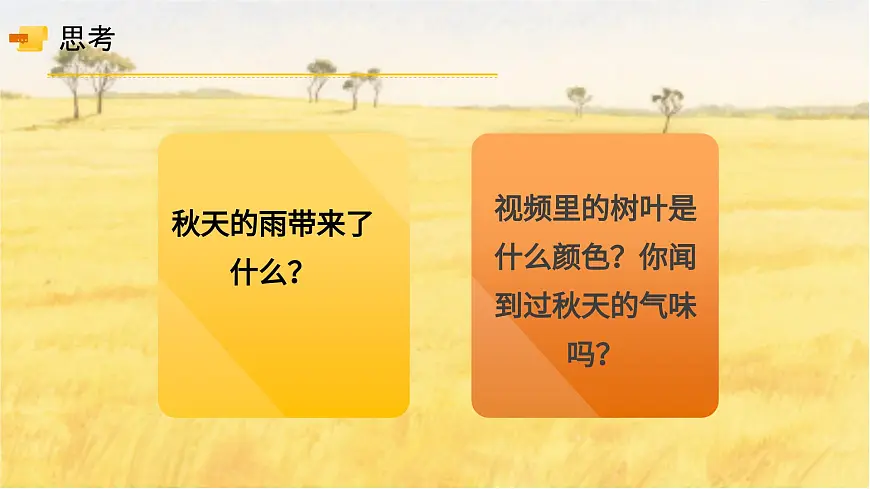 思考

秋天的雨带来了什么？

视频里的树叶是什么颜色？你闻到过秋天的气味吗？